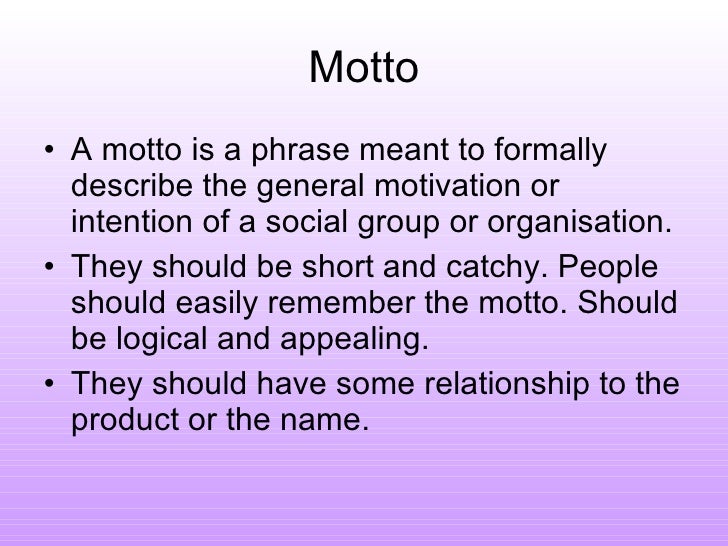 Motto

• A motto is a phrase meant to formally describe the general motivation or intention of a social group or organisation.

• They should be short and catchy. People should easily remember the motto. Should be logical and appealing.

• They should have some relationship to the product or the name.